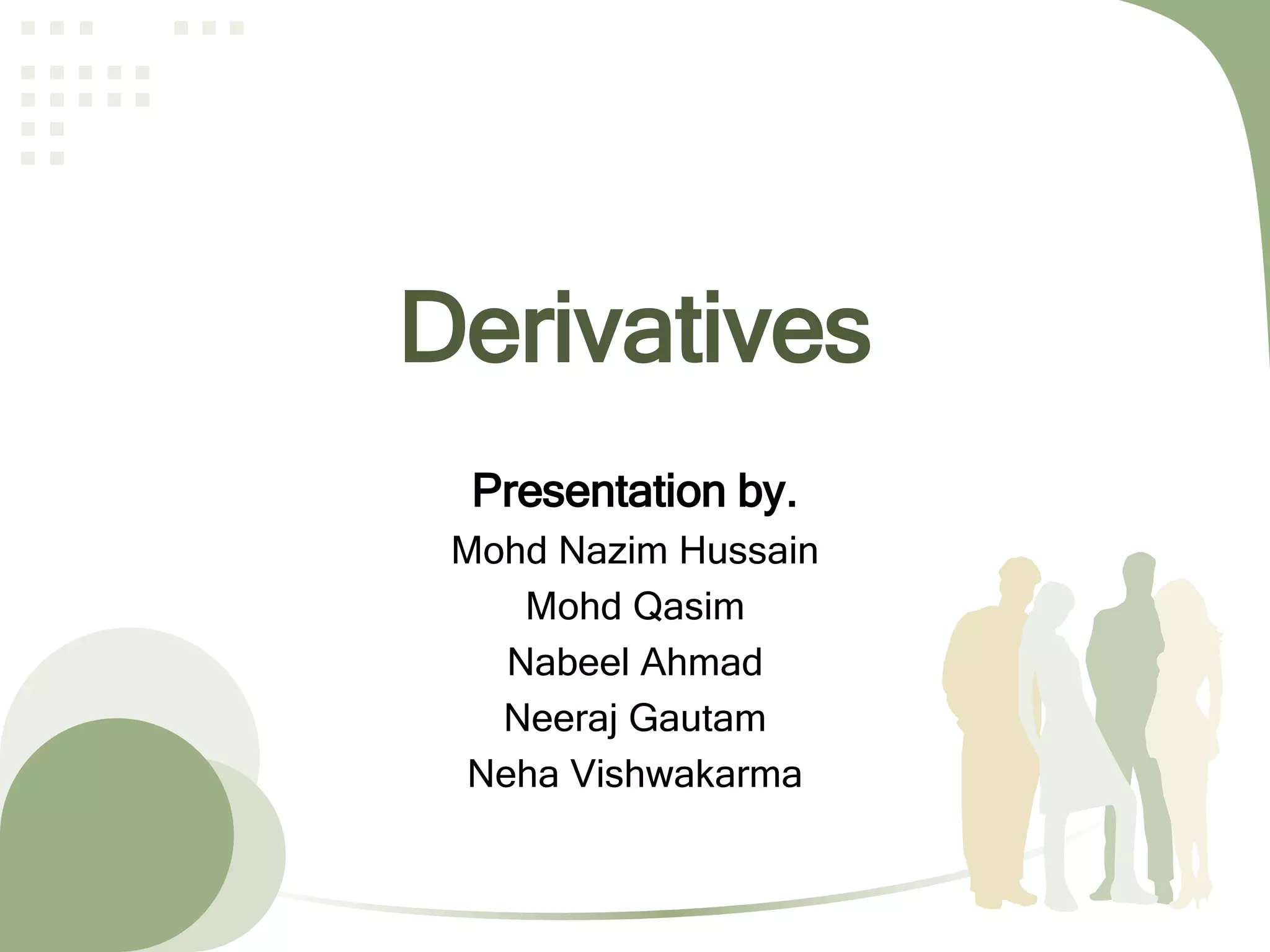 Derivatives

Presentation by.

Mohd Nazim Hussain
Mohd Qasim
Nabeel Ahmad
Neeraj Gautam
Neha Vishwakarma